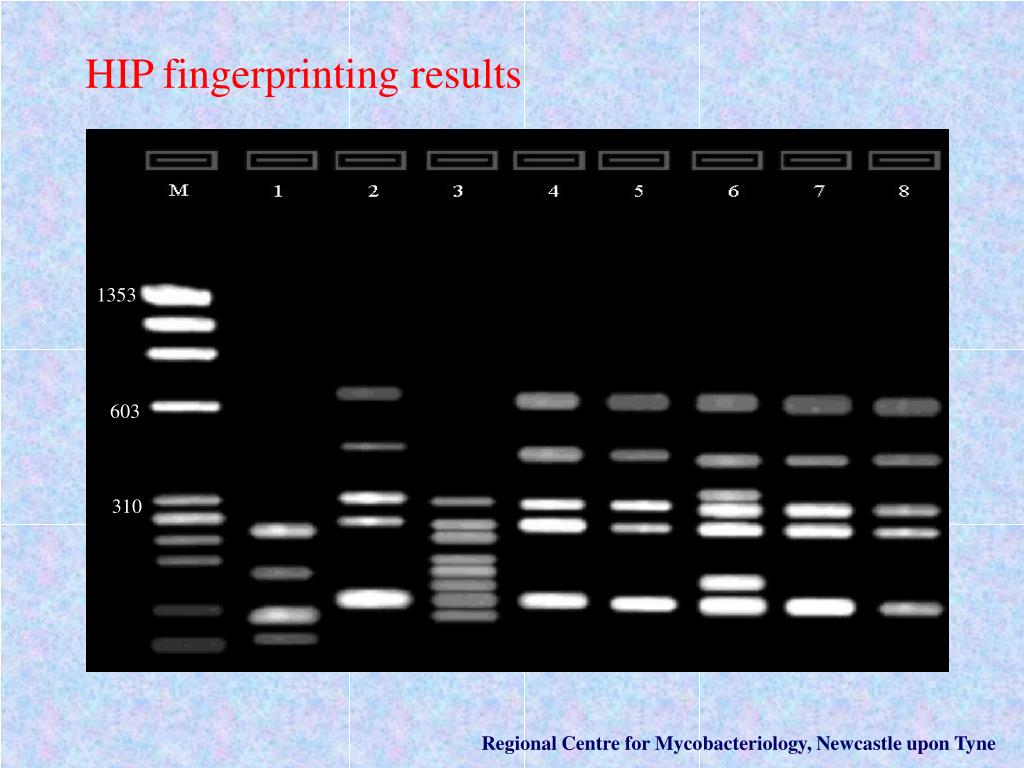 HIP fingerprinting results

M 1 2 3 4 5 6 7 8

1353

603

310

Regional Centre for Mycobacteriology, Newcastle upon Tyne